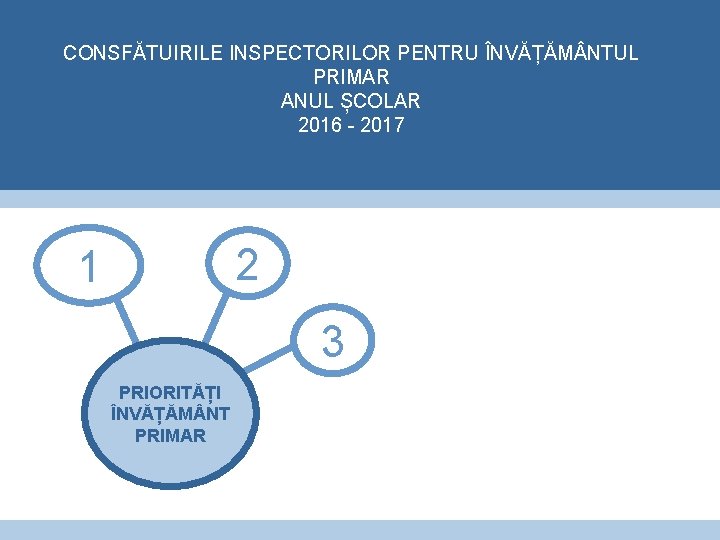 CONSFĂTUIRILE INSPECTORILOR PENTRU ÎNVĂȚĂMÂNTUL PRIMAR
ANUL ȘCOLAR
2016 - 2017

1

2

3

PRIORITĂȚI ÎNVĂȚĂMÂNT PRIMAR